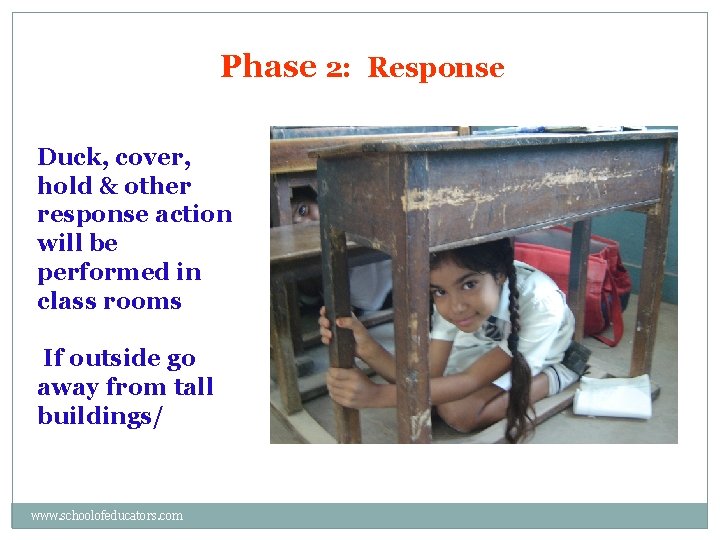 Phase 2: Response

Duck, cover, hold & other response action will be performed in class rooms

If outside go away from tall buildings/

www.schoolofeducators.com